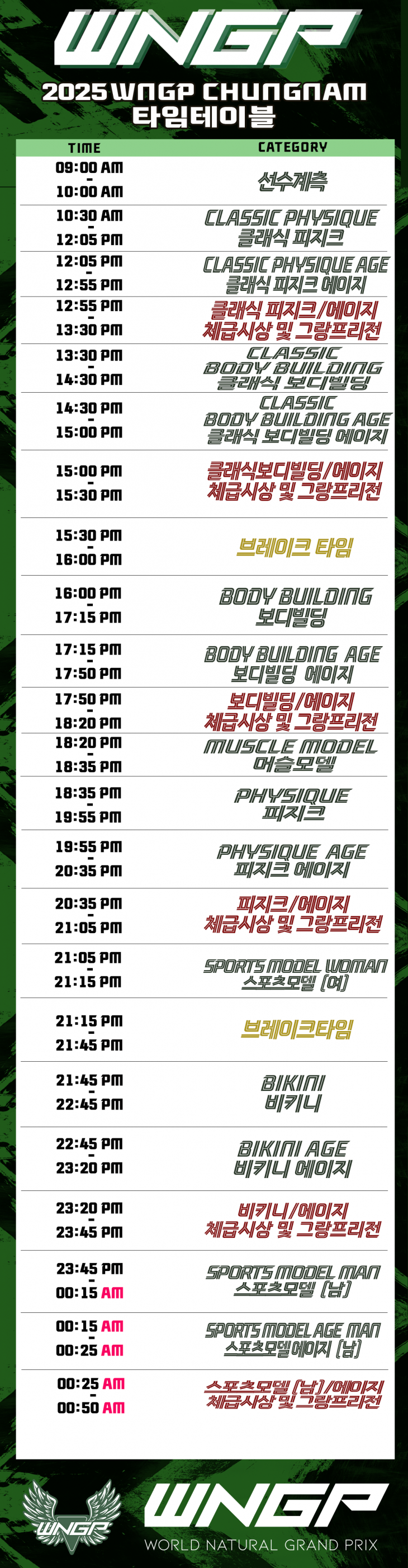 WNGP

2025 WNGP CHUNGNAM
타임테이블

| TIME | CATEGORY |
|---|---|
| 09:00 AM - 10:00 AM | 선수계측 |
| 10:30 AM - 12:05 PM | CLASSIC PHYSIQUE 클래식 피지크 |
| 12:05 PM - 12:55 PM | CLASSIC PHYSIQUE AGE 클래식 피지크 에이지 |
| 12:55 PM - 13:30 PM | 클래식 피지크/에이지 체급시상 및 그랑프리전 |
| 13:30 PM - 14:30 PM | CLASSIC BODY BUILDING 클래식 보디빌딩 |
| 14:30 PM - 15:00 PM | CLASSIC BODY BUILDING AGE 클래식 보디빌딩 에이지 |
| 15:00 PM - 15:30 PM | 클래식보디빌딩/에이지 체급시상 및 그랑프리전 |
| 15:30 PM - 16:00 PM | 브레이크 타임 |
| 16:00 PM - 17:15 PM | BODY BUILDING 보디빌딩 |
| 17:15 PM - 17:50 PM | BODY BUILDING AGE 보디빌딩 에이지 |
| 17:50 PM - 18:20 PM | 보디빌딩/에이지 체급시상 및 그랑프리전 |
| 18:20 PM - 18:35 PM | MUSCLE MODEL 머슬모델 |
| 18:35 PM - 19:55 PM | PHYSIQUE 피지크 |
| 19:55 PM - 20:35 PM | PHYSIQUE AGE 피지크 에이지 |
| 20:35 PM - 21:05 PM | 피지크/에이지 체급시상 및 그랑프리전 |
| 21:05 PM - 21:15 PM | SPORTS MODEL WOMAN 스포츠모델 (여) |
| 21:15 PM - 21:45 PM | 브레이크타임 |
| 21:45 PM - 22:45 PM | BIKINI 비키니 |
| 22:45 PM - 23:20 PM | BIKINI AGE 비키니 에이지 |
| 23:20 PM - 23:45 PM | 비키니/에이지 체급시상 및 그랑프리전 |
| 23:45 PM - 00:15 AM | SPORTS MODEL MAN 스포츠모델 (남) |
| 00:15 AM - 00:25 AM | SPORTS MODEL AGE MAN 스포츠모델에이지 (남) |
| 00:25 AM - 00:50 AM | 스포츠모델 (남)/에이지 체급시상 및 그랑프리전 |

WNGP
WNGP
WORLD NATURAL GRAND PRIX